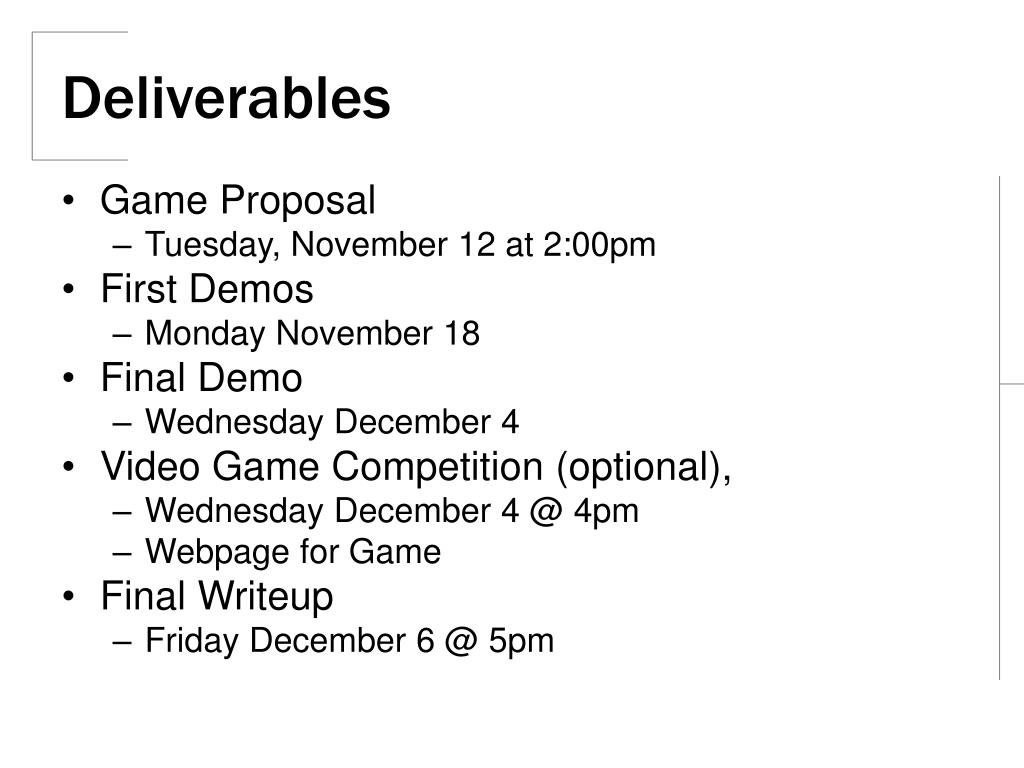 Deliverables

• Game Proposal
– Tuesday, November 12 at 2:00pm
• First Demos
– Monday November 18
• Final Demo
– Wednesday December 4
• Video Game Competition (optional),
– Wednesday December 4 @ 4pm
– Webpage for Game
• Final Writeup
– Friday December 6 @ 5pm